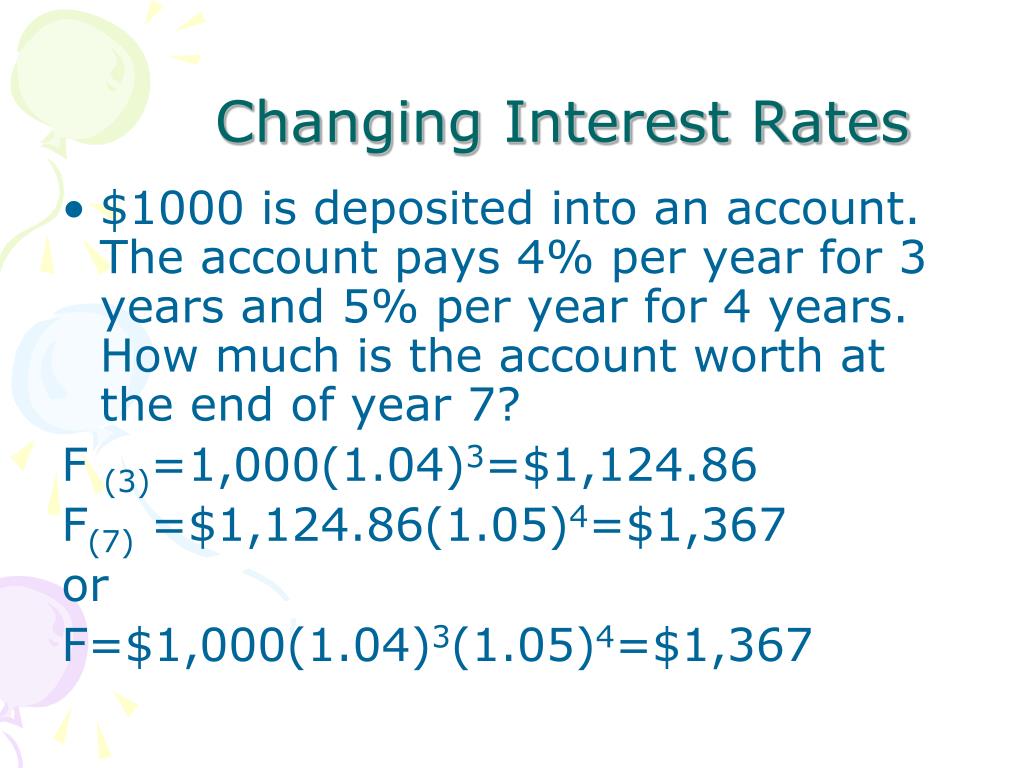 Changing Interest Rates

• \$1000 is deposited into an account. The account pays 4% per year for 3 years and 5% per year for 4 years. How much is the account worth at the end of year 7?

$F_{(3)}=1,000(1.04)^3=\$1,124.86$

$F_{(7)}=\$1,124.86(1.05)^4=\$1,367$

or

$F=\$1,000(1.04)^3(1.05)^4=\$1,367$